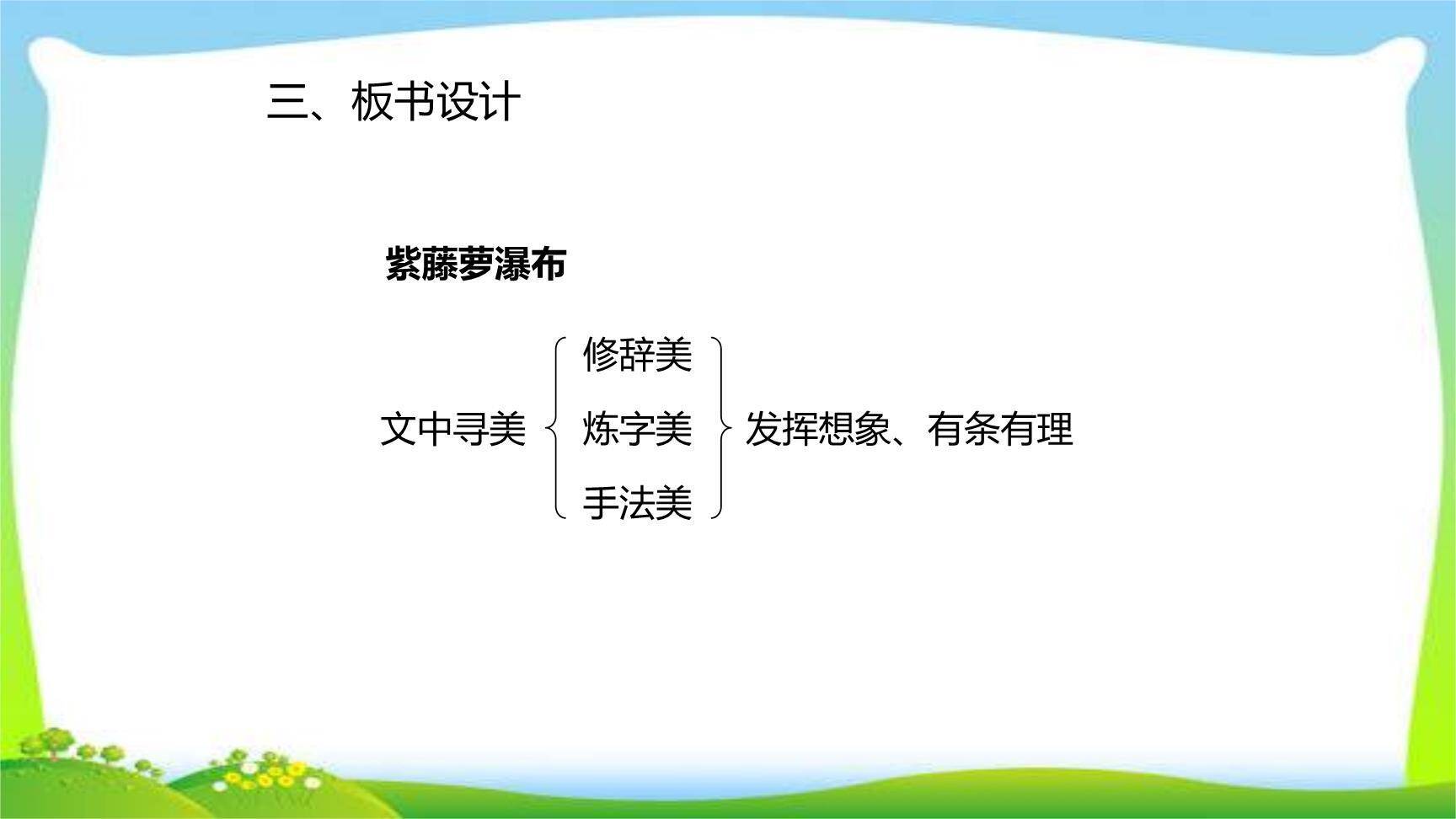 三、板书设计

紫藤萝瀑布

文中寻美

修辞美

炼字美

手法美

发挥想象、有条有理